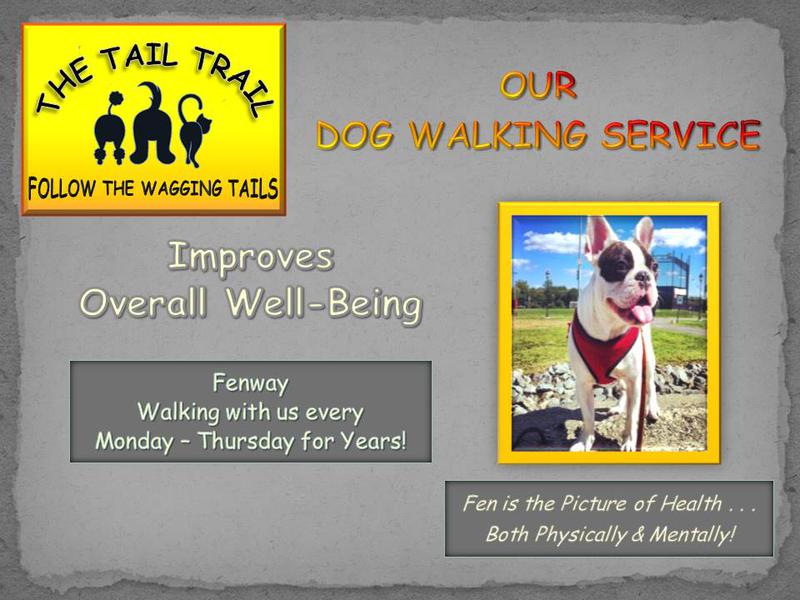 THE TAIL TRAIL

FOLLOW THE WAGGING TAILS

OUR
DOG WALKING SERVICE

Improves
Overall Well-Being

Fenway
Walking with us every
Monday – Thursday for Years!

Fen is the Picture of Health . . .
Both Physically & Mentally!